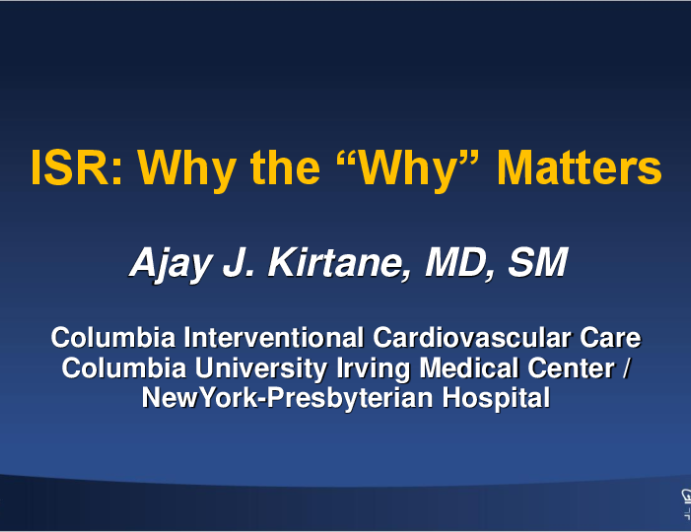 ISR: Why the “Why” Matters

Ajay J. Kirtane, MD, SM

Columbia Interventional Cardiovascular Care
Columbia University Irving Medical Center /
NewYork-Presbyterian Hospital